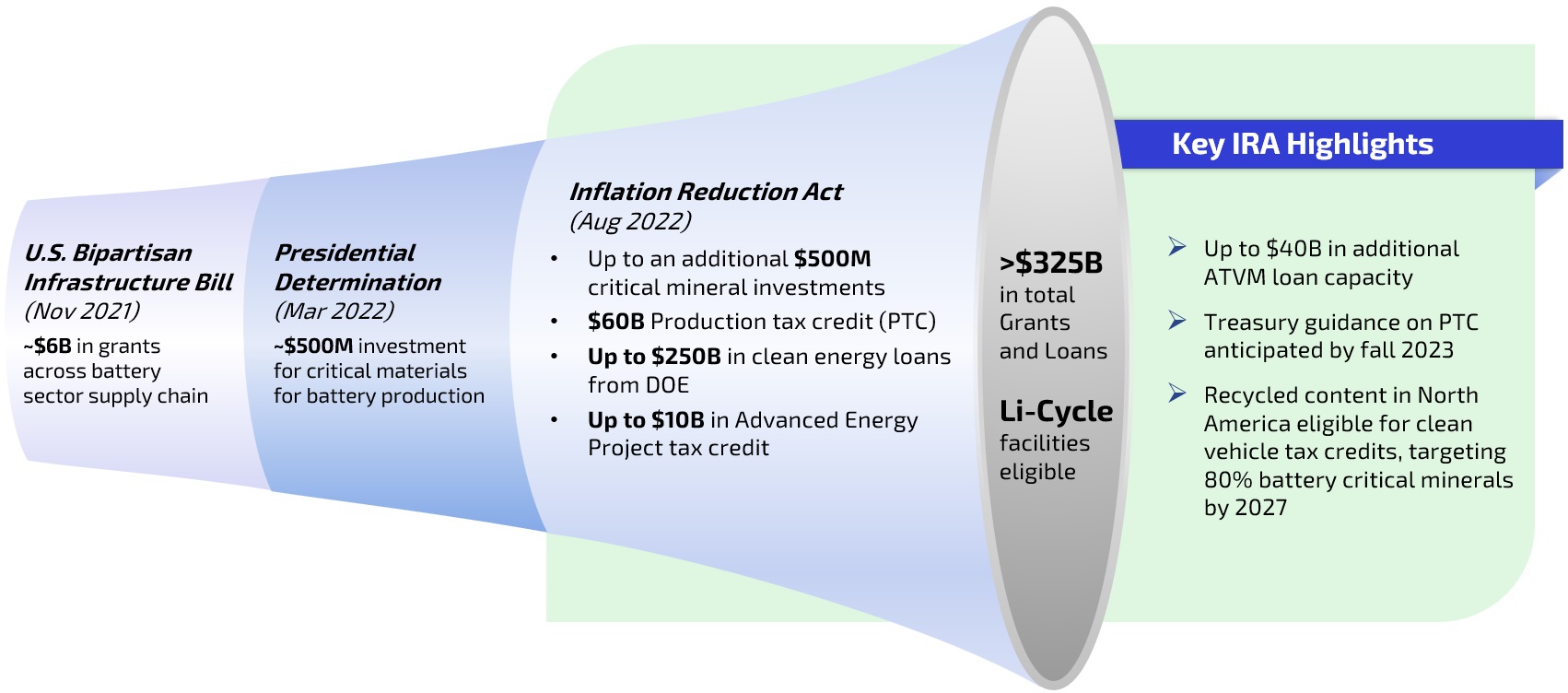 U.S. Bipartisan Infrastructure Bill
(Nov 2021)
~$6B in grants across battery sector supply chain

Presidential Determination
(Mar 2022)
~$500M investment for critical materials for battery production

Inflation Reduction Act
(Aug 2022)
• Up to an additional $500M critical mineral investments
• $60B Production tax credit (PTC)
• Up to $250B in clean energy loans from DOE
• Up to $10B in Advanced Energy Project tax credit

>$325B
in total Grants and Loans

Li-Cycle
facilities eligible

Key IRA Highlights

➢ Up to $40B in additional ATVM loan capacity
➢ Treasury guidance on PTC anticipated by fall 2023
➢ Recycled content in North America eligible for clean vehicle tax credits, targeting 80% battery critical minerals by 2027